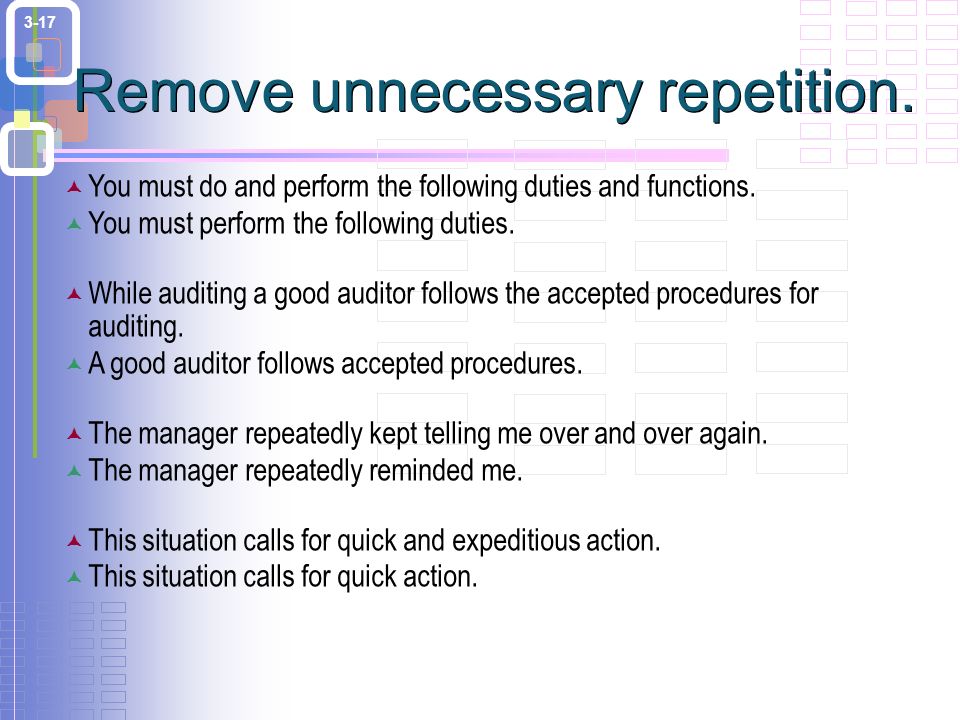 3-17

Remove unnecessary repetition.

You must do and perform the following duties and functions.
You must perform the following duties.

While auditing a good auditor follows the accepted procedures for auditing.
A good auditor follows accepted procedures.

The manager repeatedly kept telling me over and over again.
The manager repeatedly reminded me.

This situation calls for quick and expeditious action.
This situation calls for quick action.